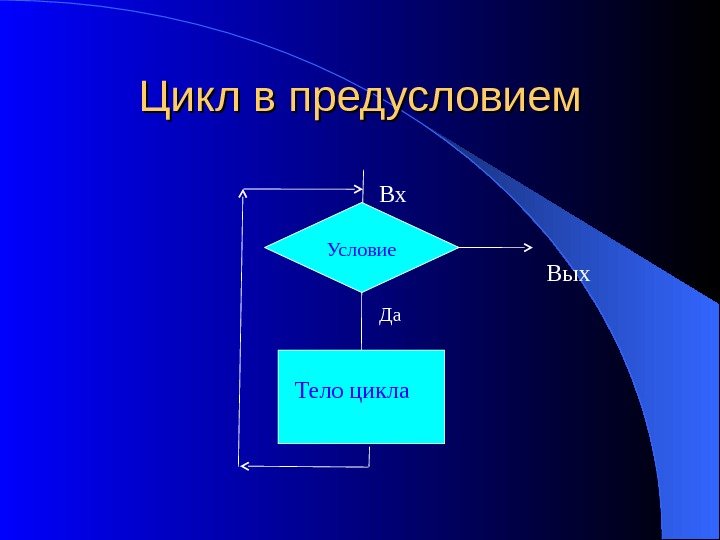 Цикл в предусловием

Вх

Условие

Вых

Да

Тело цикла